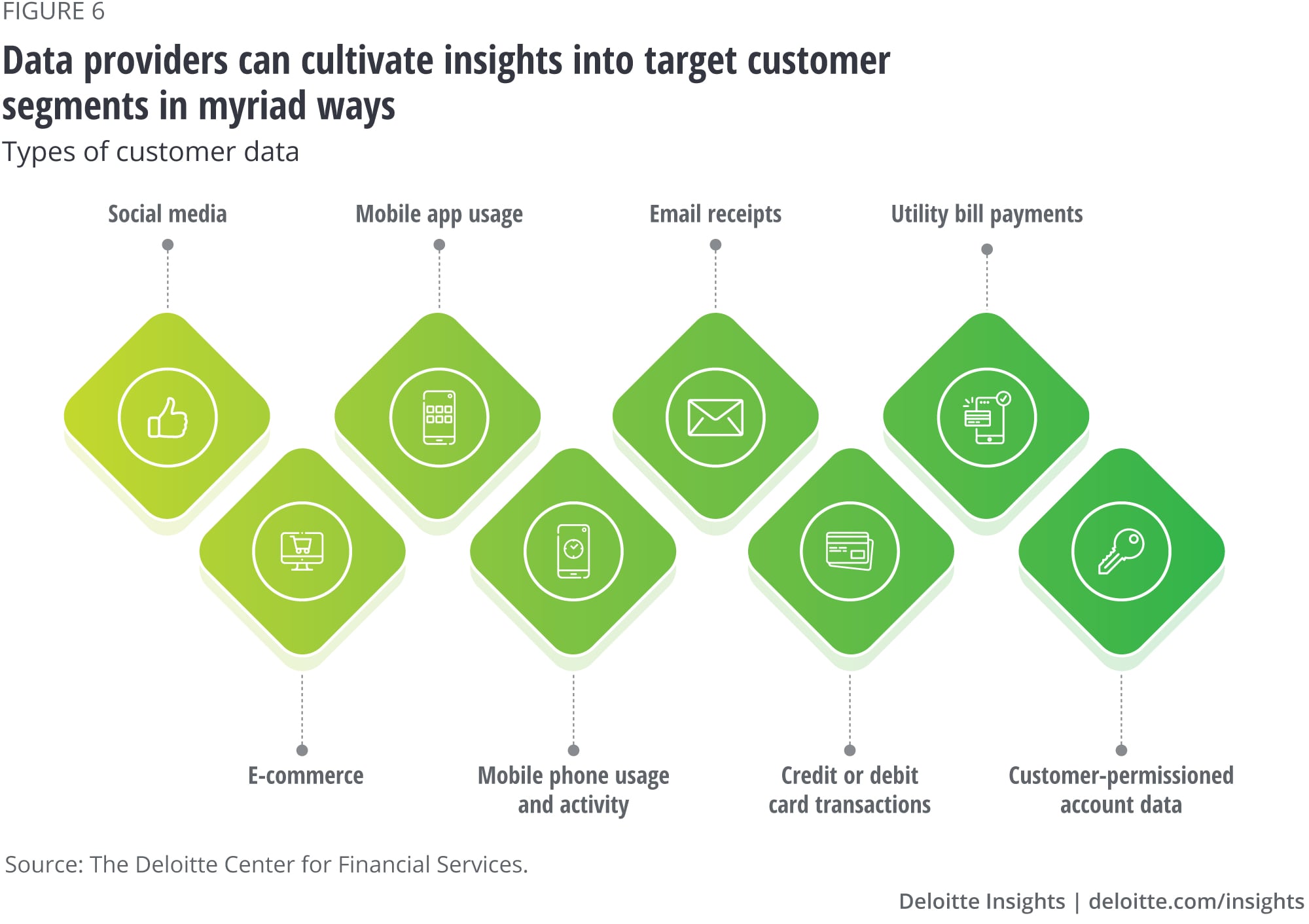 FIGURE 6

Data providers can cultivate insights into target customer segments in myriad ways

Types of customer data

Social media

Mobile app usage

Email receipts

Utility bill payments

E-commerce

Mobile phone usage and activity

Credit or debit card transactions

Customer-permissioned account data

Source: The Deloitte Center for Financial Services.

Deloitte Insights | deloitte.com/insights